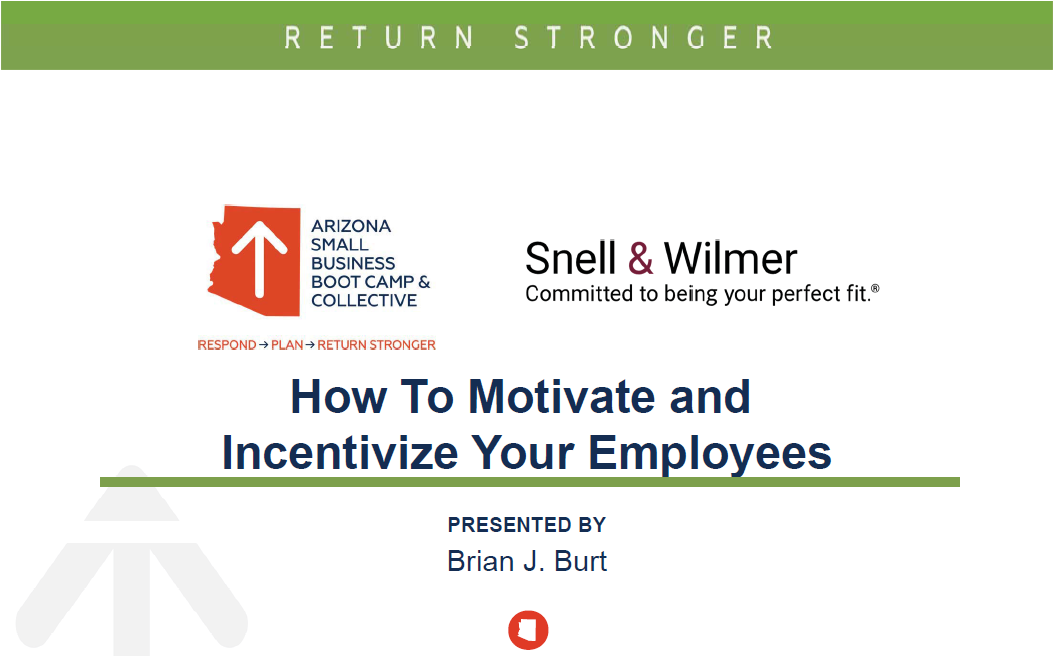 RETURN STRONGER

ARIZONA SMALL BUSINESS BOOT CAMP & COLLECTIVE

RESPOND → PLAN → RETURN STRONGER

Snell & Wilmer
Committed to being your perfect fit.®

How To Motivate and Incentivize Your Employees

PRESENTED BY
Brian J. Burt